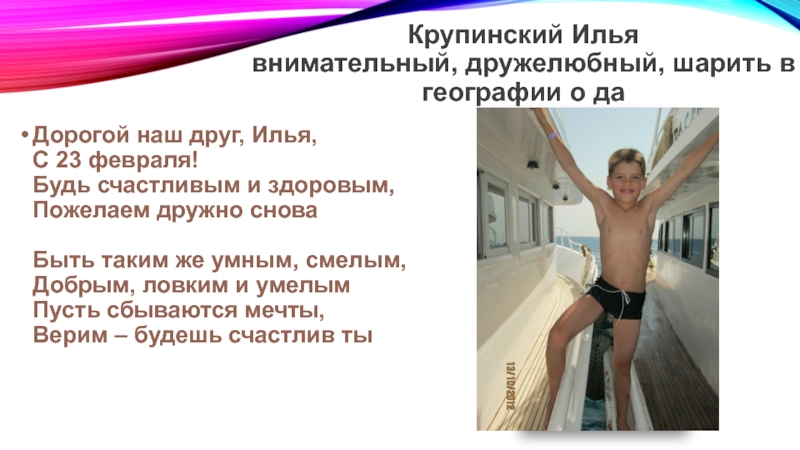 Крупинский Илья
внимательный, дружелюбный, шарить в географии о да

• Дорогой наш друг, Илья,
С 23 февраля!
Будь счастливым и здоровым,
Пожелаем дружно снова

Быть таким же умным, смелым,
Добрым, ловким и умелым
Пусть сбываются мечты,
Верим – будешь счастлив ты

13/10/2012